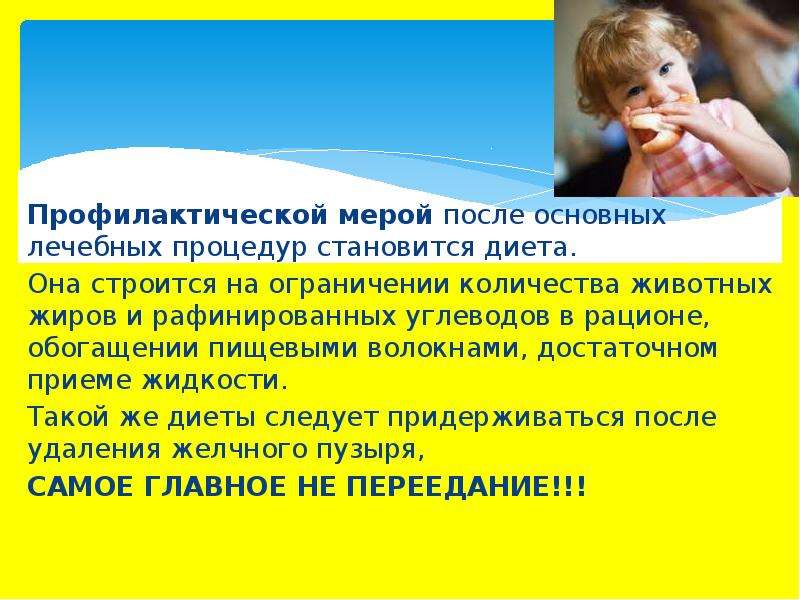 Профилактической мерой после основных лечебных процедур становится диета.

Она строится на ограничении количества животных жиров и рафинированных углеводов в рационе, обогащении пищевыми волокнами, достаточном приеме жидкости.

Такой же диеты следует придерживаться после удаления желчного пузыря,

САМОЕ ГЛАВНОЕ НЕ ПЕРЕЕДАНИЕ!!!